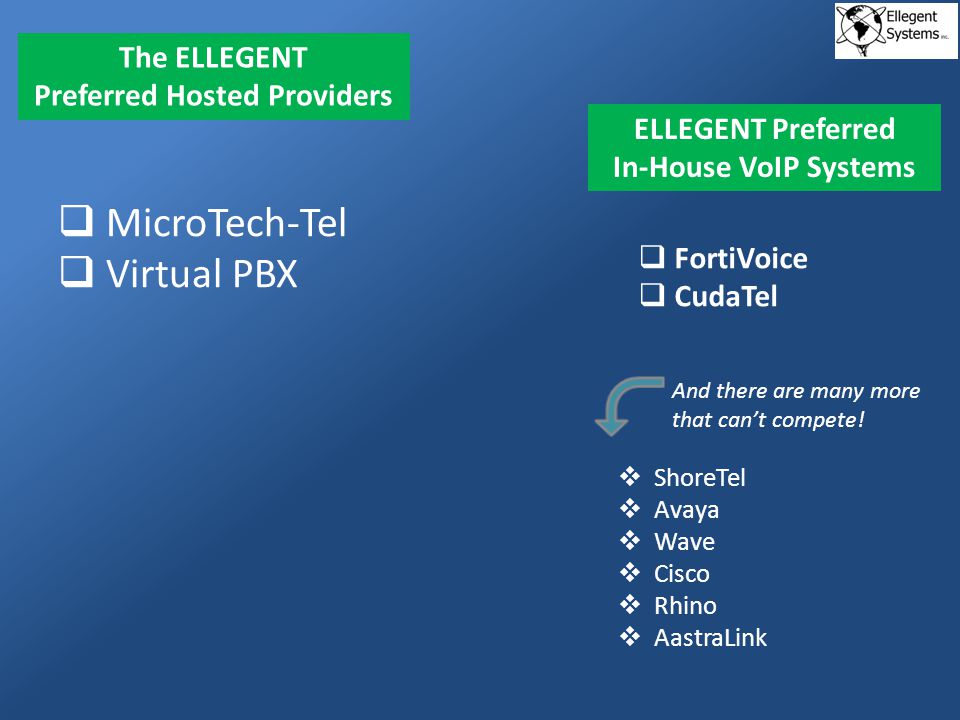 Ellegent Systems INC.

The ELLEGENT
Preferred Hosted Providers

❑ MicroTech-Tel
❑ Virtual PBX

ELLEGENT Preferred
In-House VoIP Systems

❑ FortiVoice
❑ CudaTel

And there are many more that can't compete!

❖ ShoreTel
❖ Avaya
❖ Wave
❖ Cisco
❖ Rhino
❖ AastraLink